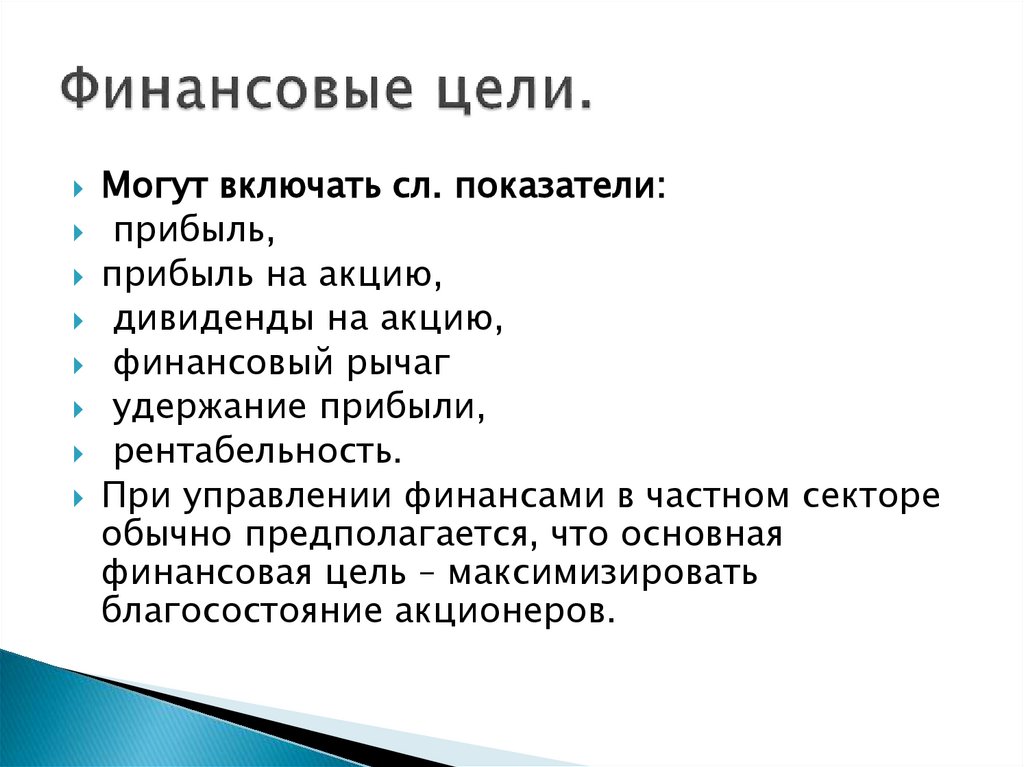 Финансовые цели.

Могут включать сл. показатели:

прибыль,

прибыль на акцию,

дивиденды на акцию,

финансовый рычаг

удержание прибыли,

рентабельность.

При управлении финансами в частном секторе обычно предполагается, что основная финансовая цель – максимизировать благосостояние акционеров.